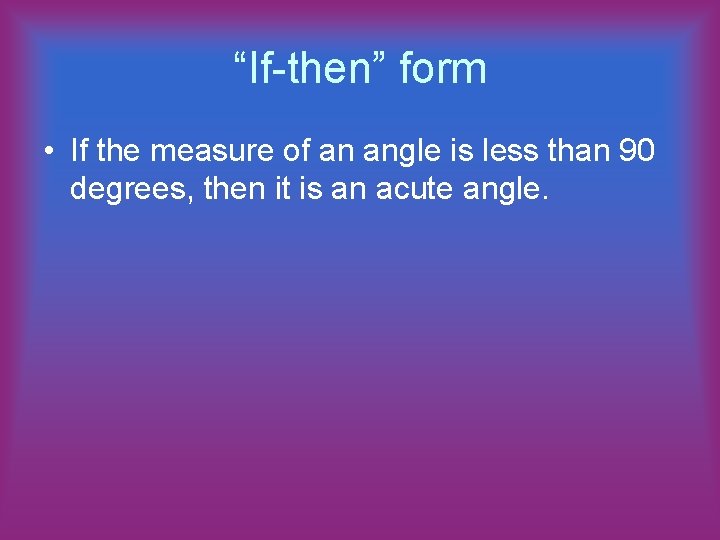 “If-then” form

• If the measure of an angle is less than 90 degrees, then it is an acute angle.